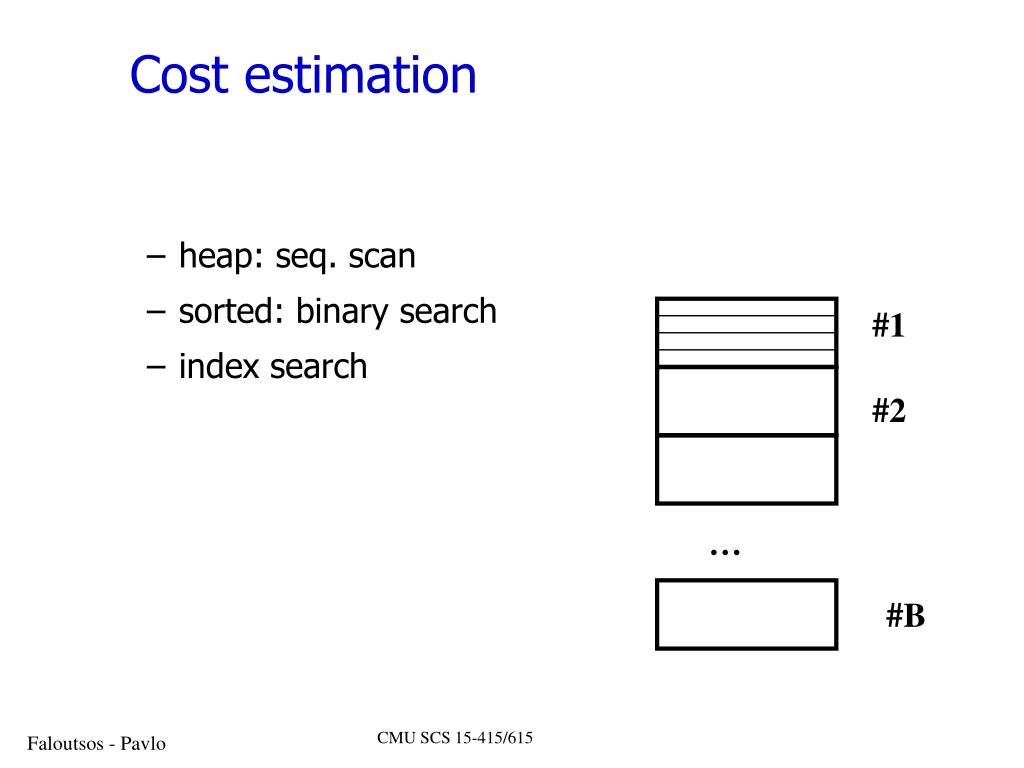 Cost estimation

– heap: seq. scan
– sorted: binary search
– index search

#1
#2
…
#B

Faloutsos - Pavlo

CMU SCS 15-415/615